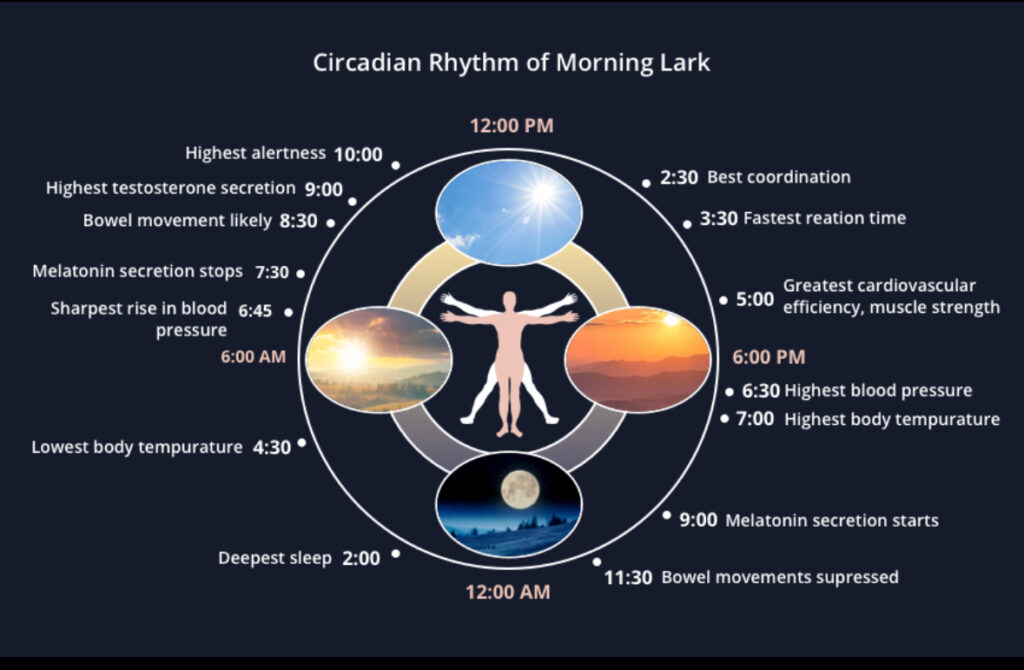 Circadian Rhythm of Morning Lark

12:00 PM

Highest alertness 10:00

Highest testosterone secretion 9:00

Bowel movement likely 8:30

Melatonin secretion stops 7:30

Sharpest rise in blood pressure 6:45

6:00 AM

Lowest body tempurature 4:30

Deepest sleep 2:00

12:00 AM

2:30 Best coordination

3:30 Fastest reation time

5:00 Greatest cardiovascular efficiency, muscle strength

6:00 PM

6:30 Highest blood pressure

7:00 Highest body tempurature

9:00 Melatonin secretion starts

11:30 Bowel movements supressed